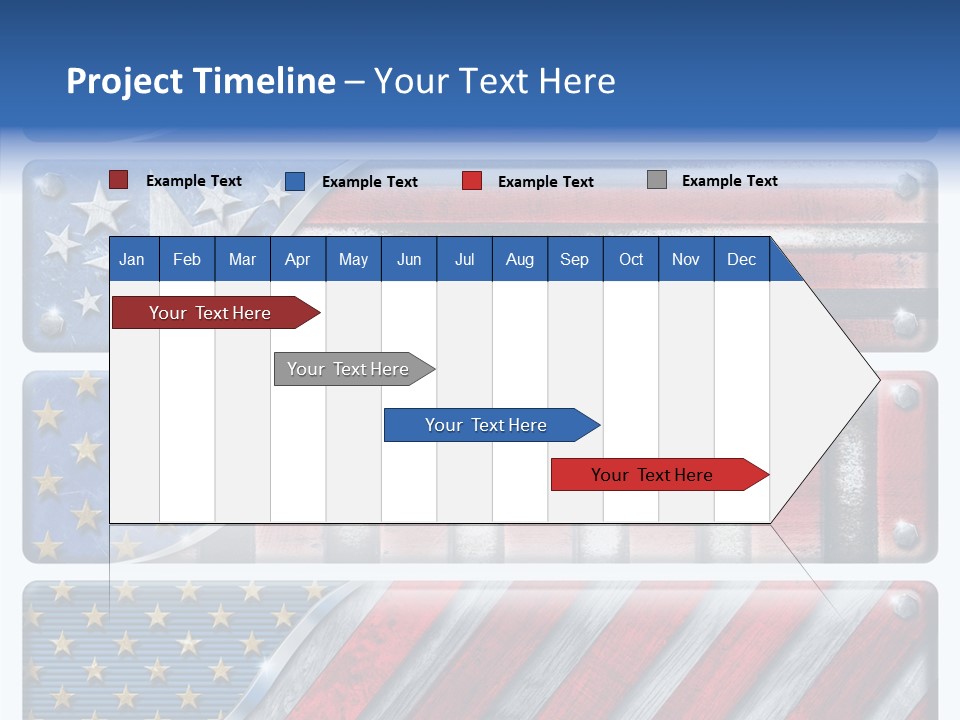 Project Timeline – Your Text Here

Example Text
Example Text
Example Text
Example Text

| Jan | Feb | Mar | Apr | May | Jun | Jul | Aug | Sep | Oct | Nov | Dec |
|---|---|---|---|---|---|---|---|---|---|---|---|

Your Text Here
Your Text Here
Your Text Here
Your Text Here